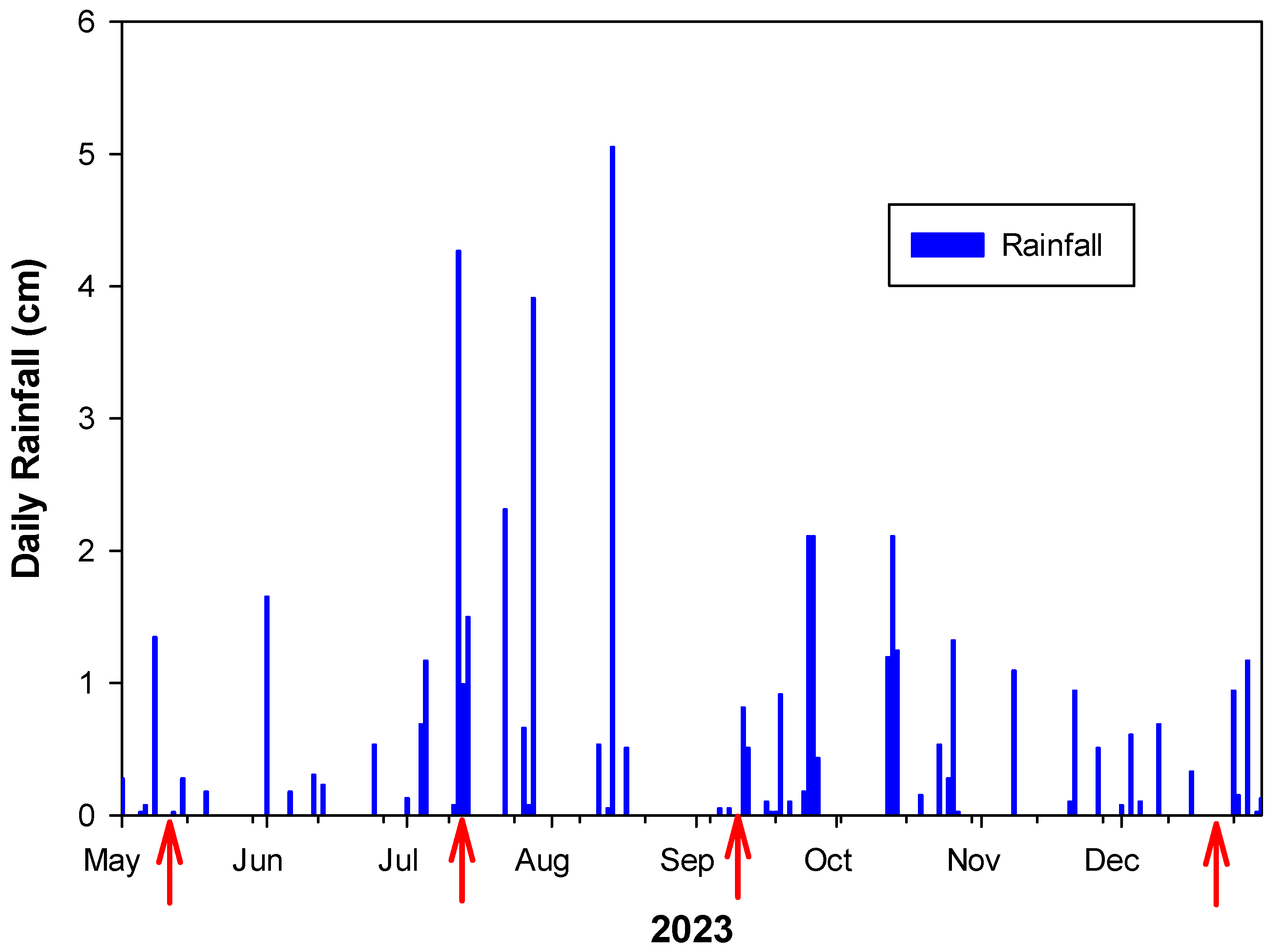 Daily Rainfall (cm)

6
5
4
3
2
1
0

Rainfall

May Jun Jul Aug Sep Oct Nov Dec

2023